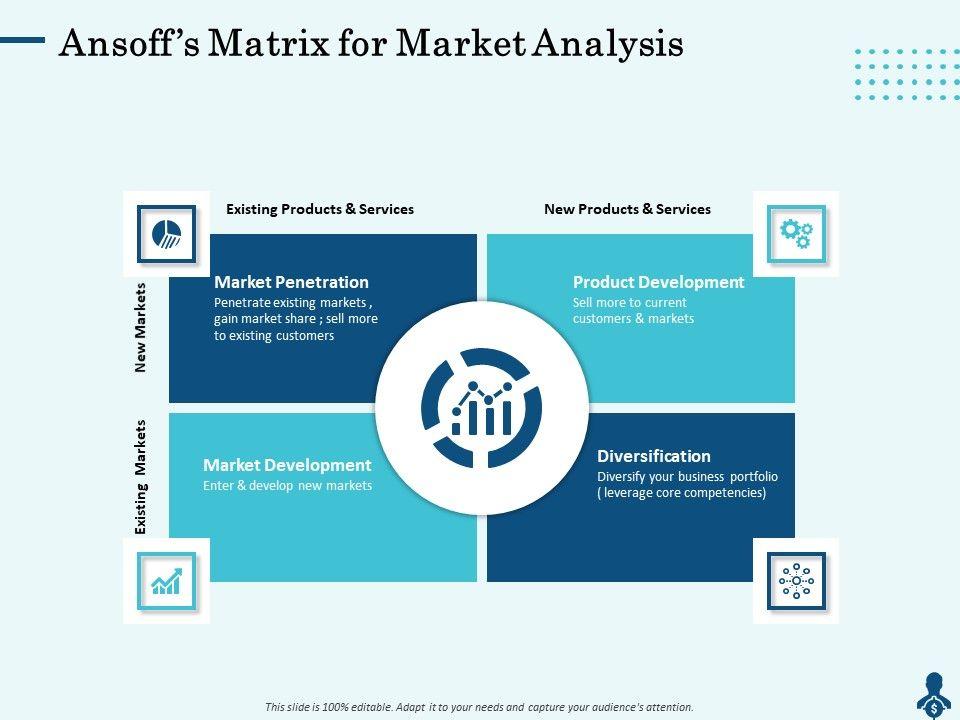 Ansoff's Matrix for Market Analysis

Existing Products & Services

New Products & Services

New Markets

Existing Markets

Market Penetration
Penetrate existing markets , gain market share ; sell more to existing customers

Product Development
Sell more to current customers & markets

Market Development
Enter & develop new markets

Diversification
Diversify your business portfolio ( leverage core competencies)

This slide is 100% editable. Adapt it to your needs and capture your audience's attention.